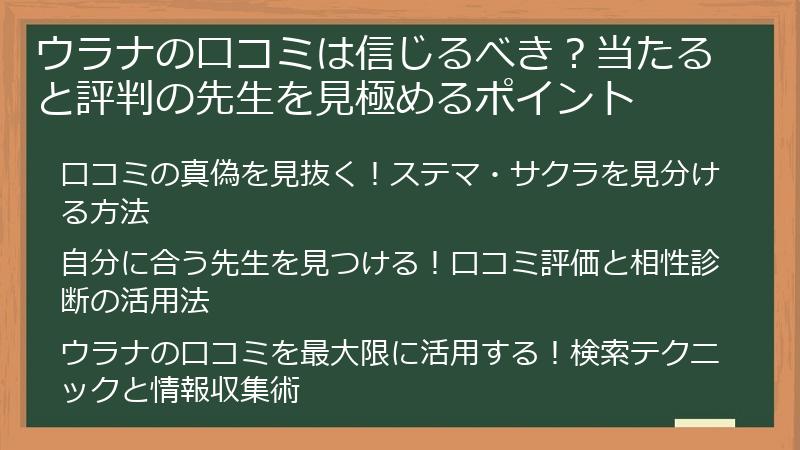 ウラナの口コミは信じるべき？当たると評判の先生を見極めるポイント

口コミの真偽を見抜く！ステマ・サクラを見分ける方法

自分に合う先生を見つける！口コミ評価と相性診断の活用法

ウラナの口コミを最大限に活用する！検索テクニックと情報収集術